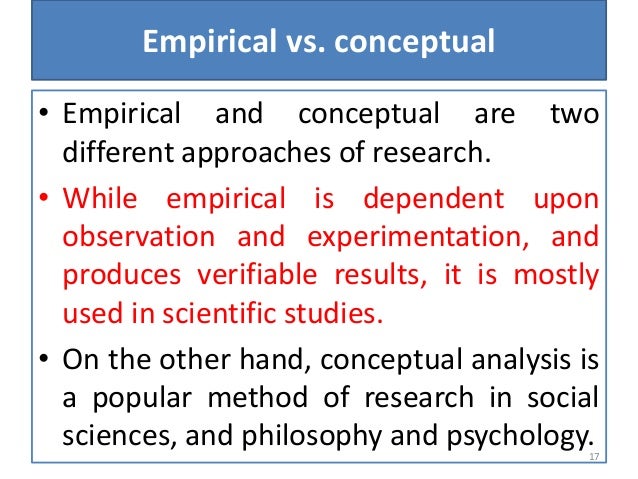 Empirical vs. conceptual

• Empirical and conceptual are two different approaches of research.

• While empirical is dependent upon observation and experimentation, and produces verifiable results, it is mostly used in scientific studies.

• On the other hand, conceptual analysis is a popular method of research in social sciences, and philosophy and psychology.

17